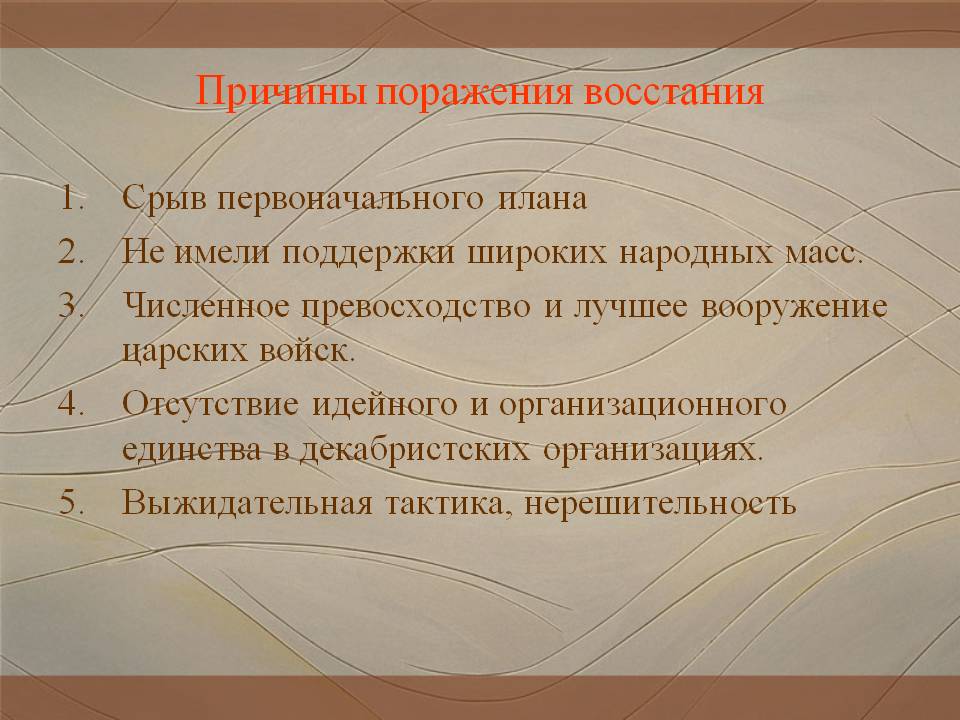 Причины поражения восстания

1. Срыв первоначального плана
2. Не имели поддержки широких народных масс.
3. Численное превосходство и лучшее вооружение царских войск.
4. Отсутствие идейного и организационного единства в декабристских организациях.
5. Выжидательная тактика, нерешительность